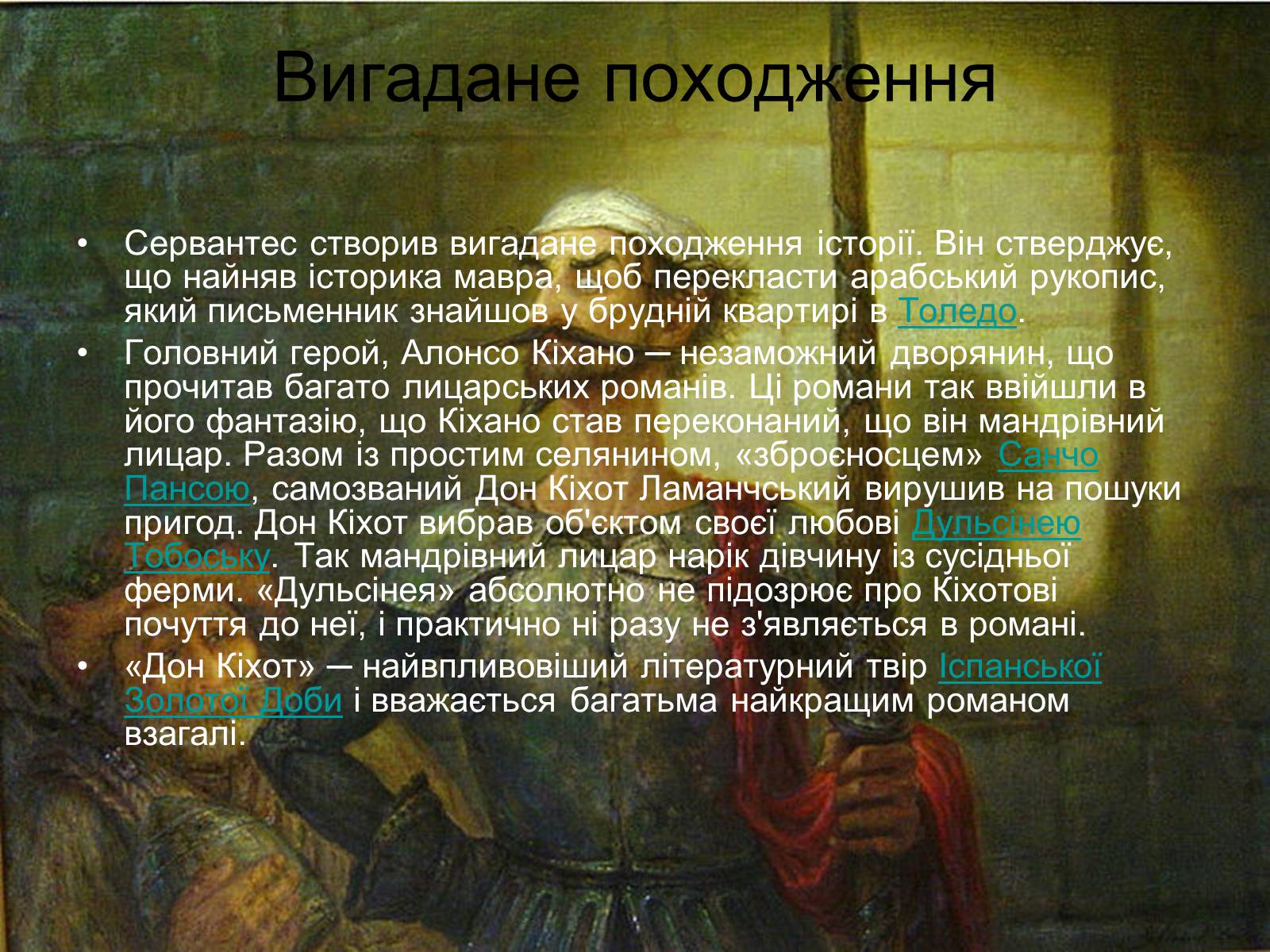 Вигадане походження

• Сервантес створив вигадане походження історії. Він стверджує, що найняв історика мавра, щоб перекласти арабський рукопис, який письменник знайшов у брудній квартирі в Толедо.

• Головний герой, Алонсо Кіхано ─ незаможний дворянин, що прочитав багато лицарських романів. Ці романи так ввійшли в його фантазію, що Кіхано став переконаний, що він мандрівний лицар. Разом із простим селянином, «зброєносцем» Санчо Пансою, самозваний Дон Кіхот Ламанчський вирушив на пошуки пригод. Дон Кіхот вибрав об'єктом своєї любові Дульсінею Тобоську. Так мандрівний лицар нарік дівчину із сусідньої ферми. «Дульсінея» абсолютно не підозрює про Кіхотові почуття до неї, і практично ні разу не з'являється в романі.

• «Дон Кіхот» ─ найвпливовіший літературний твір Іспанської Золотої Доби і вважається багатьма найкращим романом взагалі.